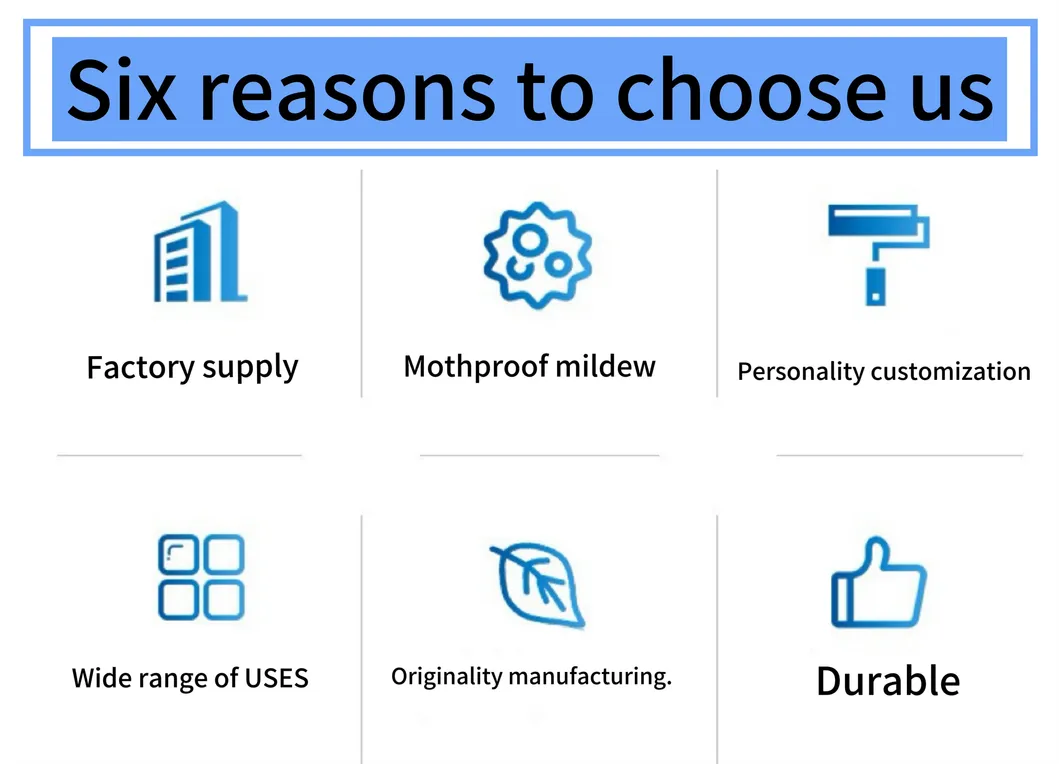 Six reasons to choose us

Factory supply

Mothproof mildew

Personality customization

Wide range of USES

Originality manufacturing.

Durable